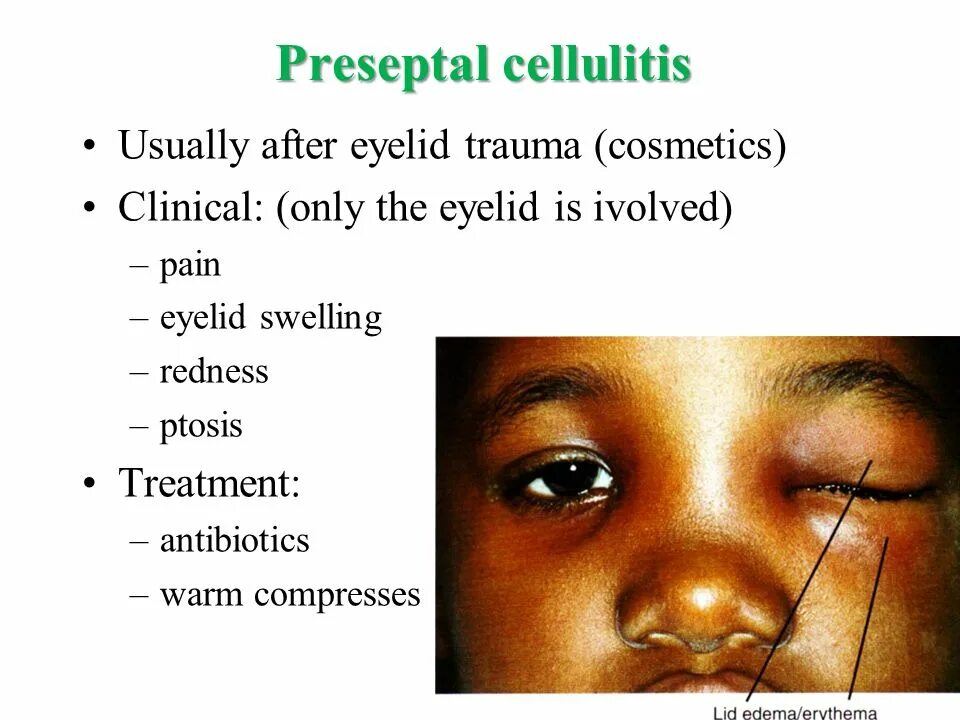 Preseptal cellulitis

• Usually after eyelid trauma (cosmetics)
• Clinical: (only the eyelid is ivolved)
– pain
– eyelid swelling
– redness
– ptosis
• Treatment:
– antibiotics
– warm compresses

Lid edema/erythema